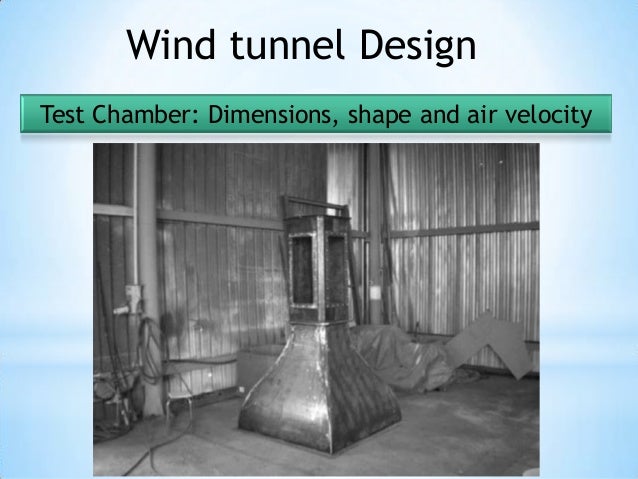 Wind tunnel Design

Test Chamber: Dimensions, shape and air velocity